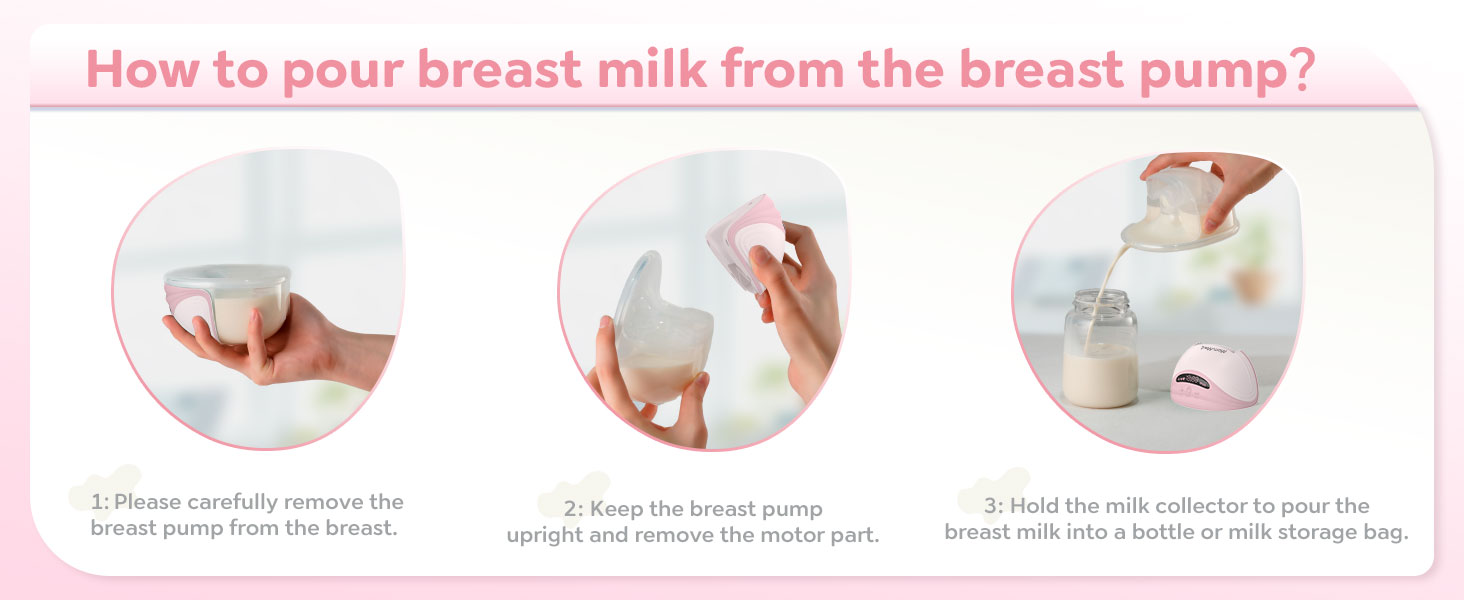 How to pour breast milk from the breast pump?

1: Please carefully remove the breast pump from the breast.

2: Keep the breast pump upright and remove the motor part.

3: Hold the milk collector to pour the breast milk into a bottle or milk storage bag.